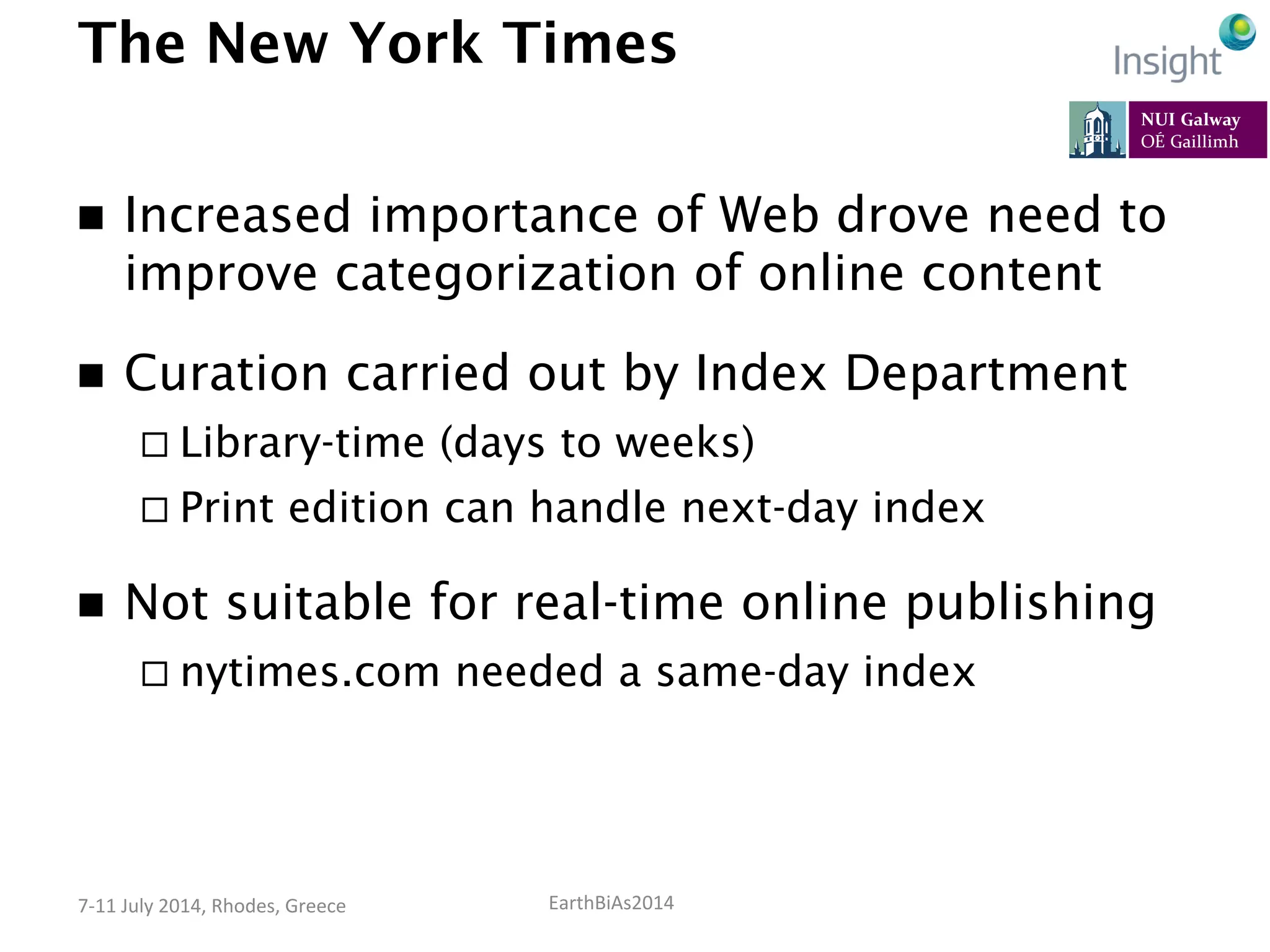 The New York Times

Insight

NUI Galway
OÉ Gaillimh

■ Increased importance of Web drove need to improve categorization of online content

■ Curation carried out by Index Department

□ Library-time (days to weeks)

□ Print edition can handle next-day index

■ Not suitable for real-time online publishing

□ nytimes.com needed a same-day index

7-11 July 2014, Rhodes, Greece

EarthBiAs2014